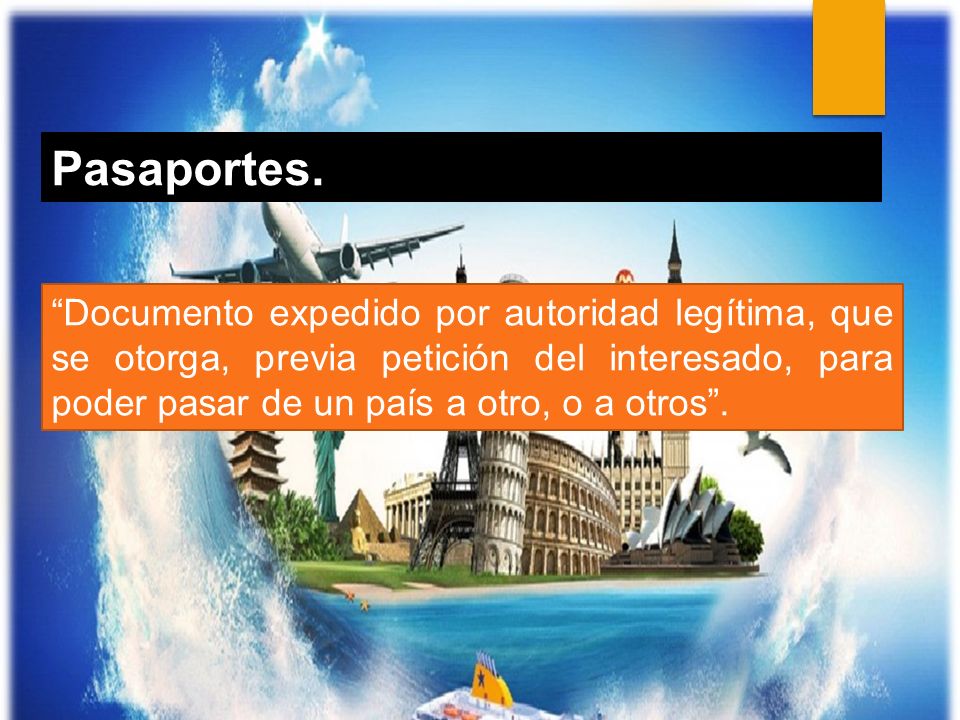 Pasaportes.

“Documento expedido por autoridad legítima, que se otorga, previa petición del interesado, para poder pasar de un país a otro, o a otros”.